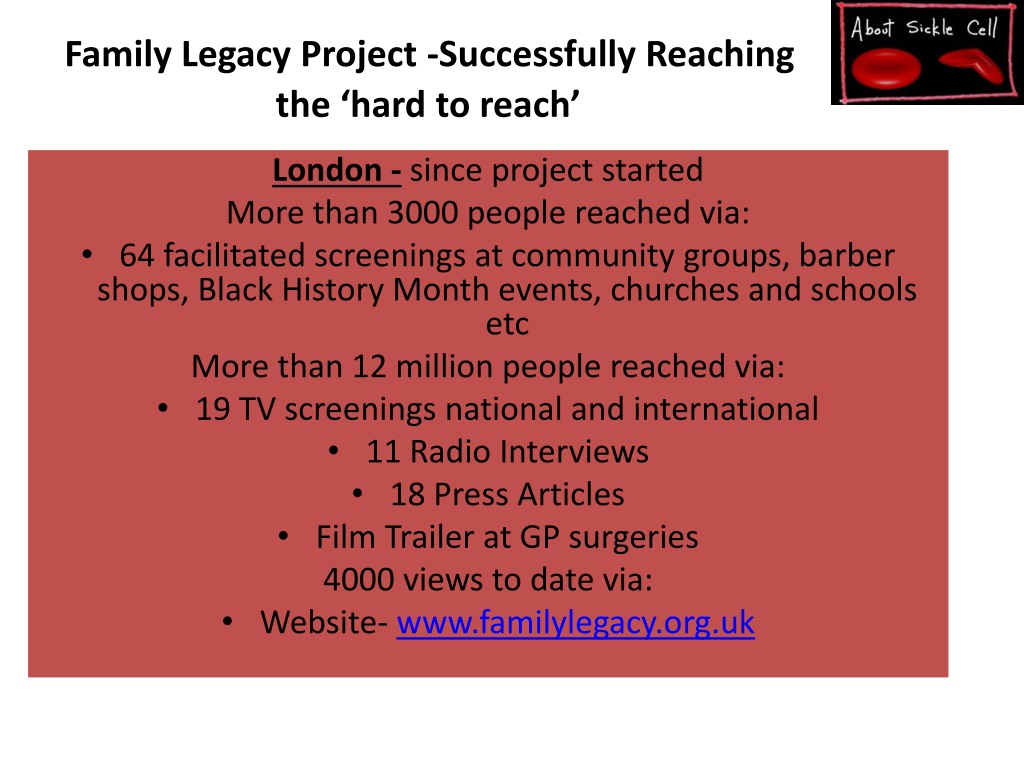 Family Legacy Project -Successfully Reaching the ‘hard to reach’

About Sickle Cell

London - since project started

More than 3000 people reached via:

• 64 facilitated screenings at community groups, barber shops, Black History Month events, churches and schools etc

More than 12 million people reached via:

• 19 TV screenings national and international
• 11 Radio Interviews
• 18 Press Articles
• Film Trailer at GP surgeries

4000 views to date via:

• Website- www.familylegacy.org.uk